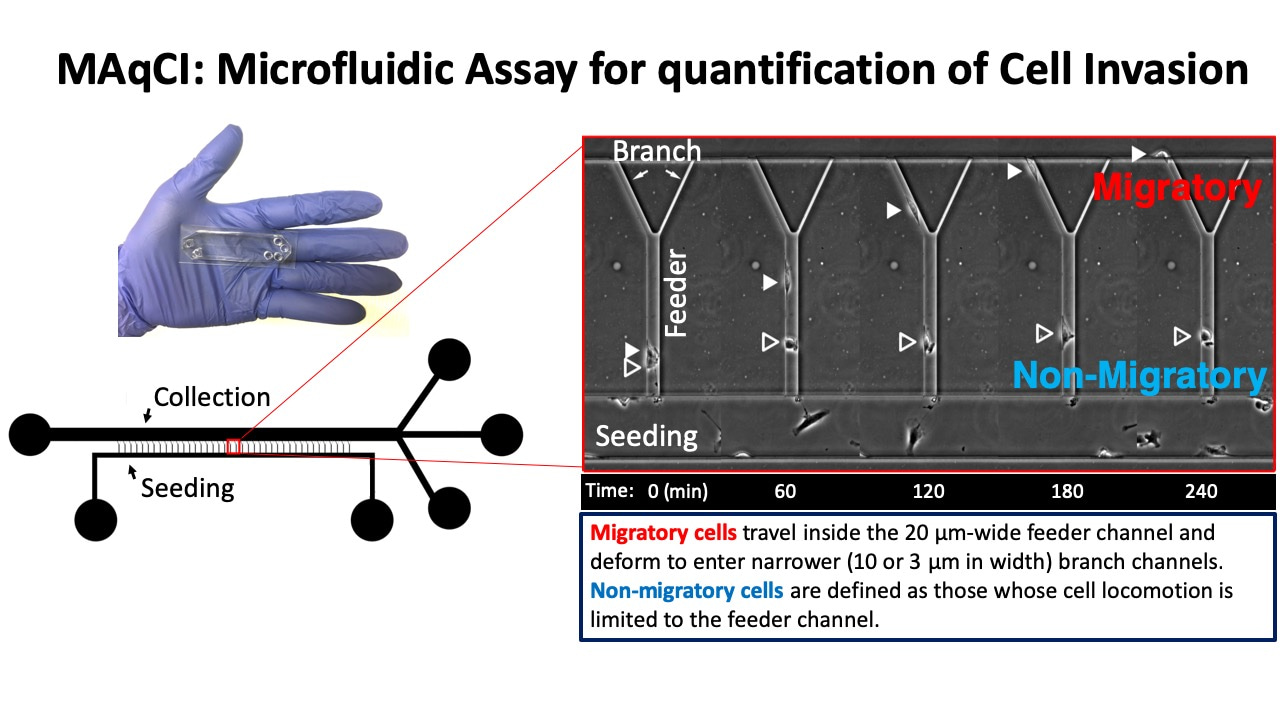 MAqCI: Microfluidic Assay for quantification of Cell Invasion

Collection

Seeding

Branch

Feeder

Migratory

Non-Migratory

Seeding

Time: 0 (min) 60 120 180 240

Migratory cells travel inside the 20 µm-wide feeder channel and deform to enter narrower (10 or 3 µm in width) branch channels. Non-migratory cells are defined as those whose cell locomotion is limited to the feeder channel.